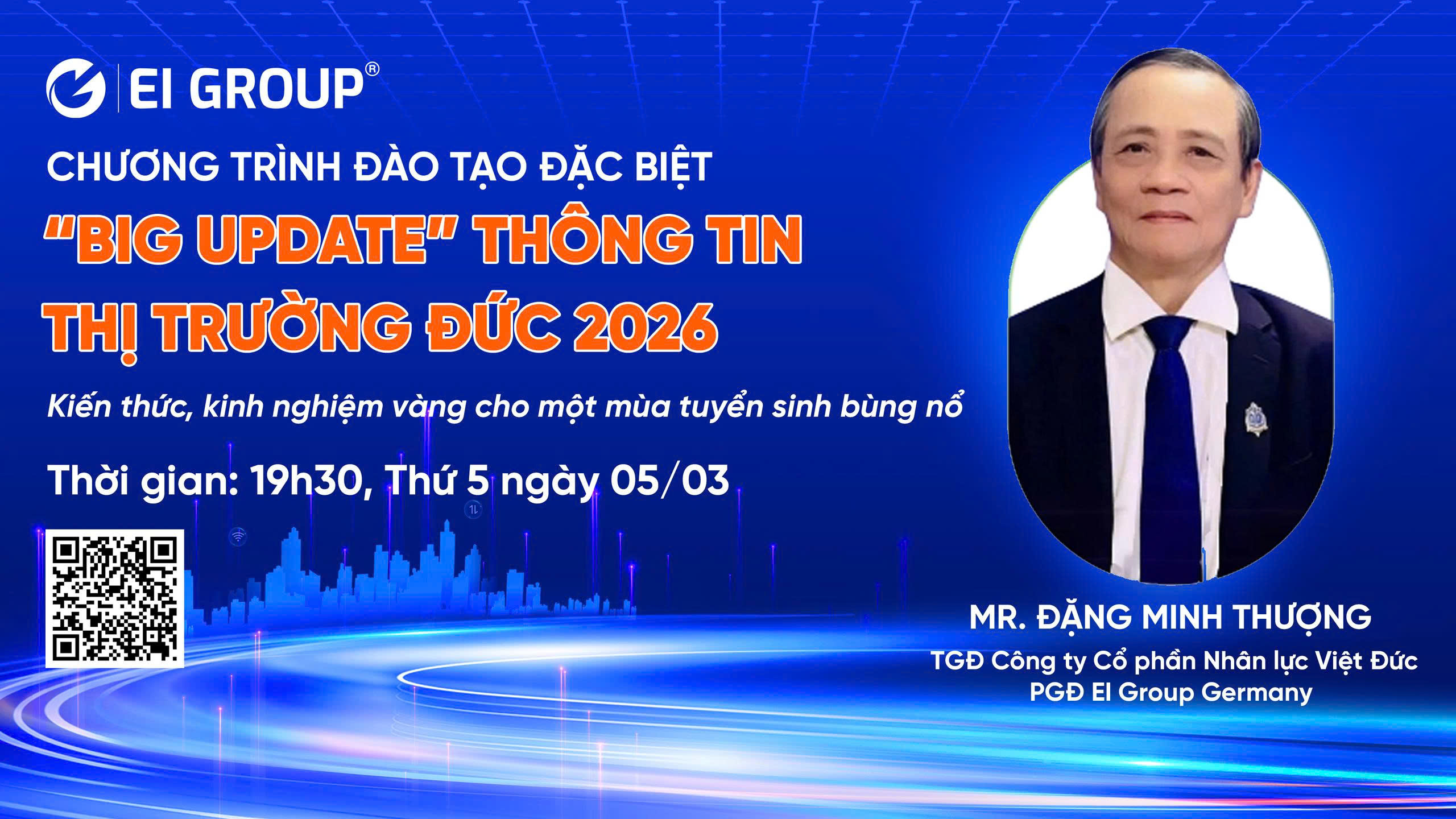 EI GROUP®

CHƯƠNG TRÌNH ĐÀO TẠO ĐẶC BIỆT

"BIG UPDATE" THÔNG TIN THỊ TRƯỜNG ĐỨC 2026

Kiến thức, kinh nghiệm vàng cho một mùa tuyển sinh bùng nổ

Thời gian: 19h30, Thứ 5 ngày 05/03

MR. ĐẶNG MINH THƯỢNG
TGĐ Công ty Cổ phần Nhân lực Việt Đức
PGĐ EI Group Germany